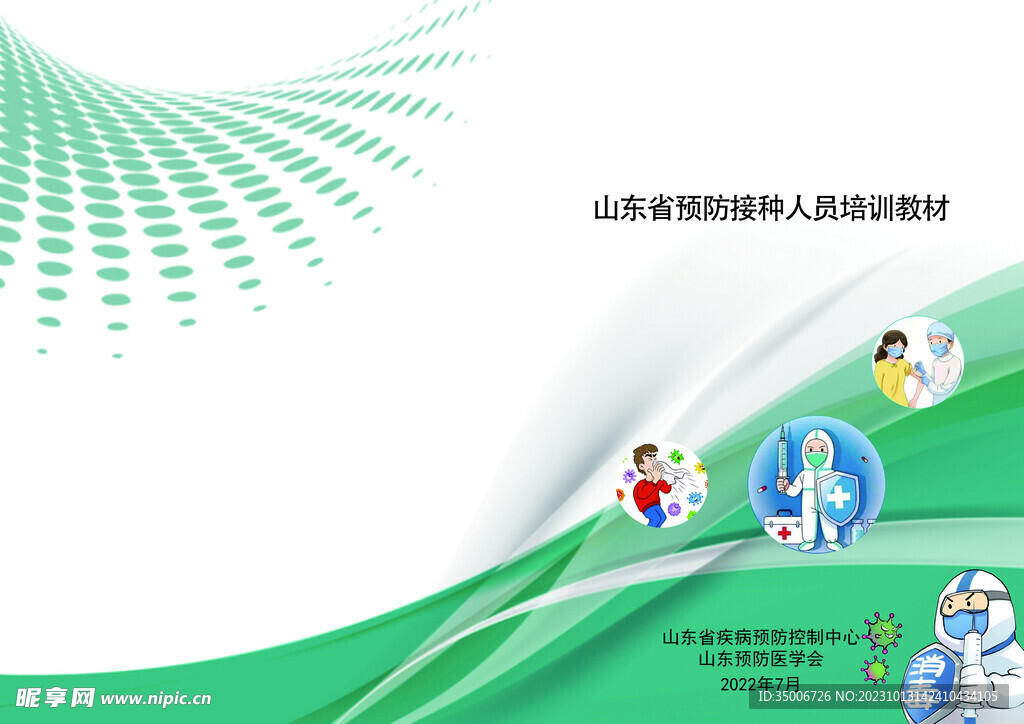 山东省预防接种人员培训教材

山东省疾病预防控制中心
山东预防医学会
2022年7月

昵享网 www.nipic.cn
ID:35006726 NO:20231013142410434105